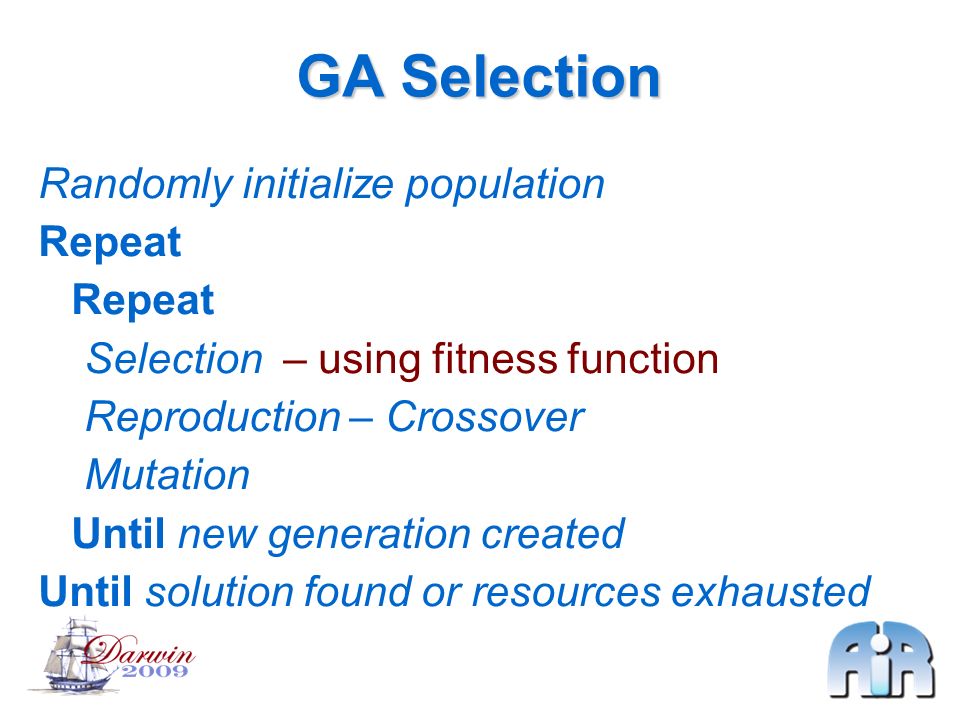 GA Selection

Randomly initialize population
Repeat
Repeat
Selection – using fitness function
Reproduction – Crossover
Mutation
Until new generation created
Until solution found or resources exhausted

Darwin
2009

AiR